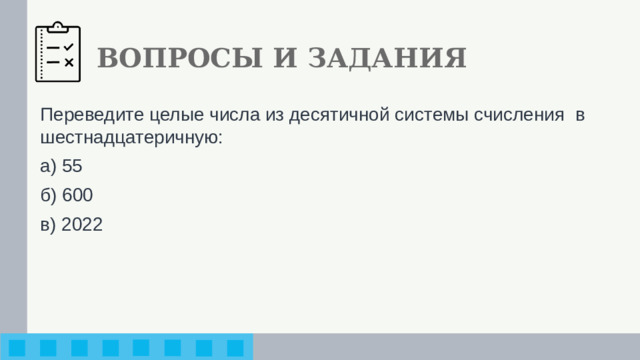 ВОПРОСЫ И ЗАДАНИЯ

Переведите целые числа из десятичной системы счисления в шестнадцатеричную:

а) 55

б) 600

в) 2022